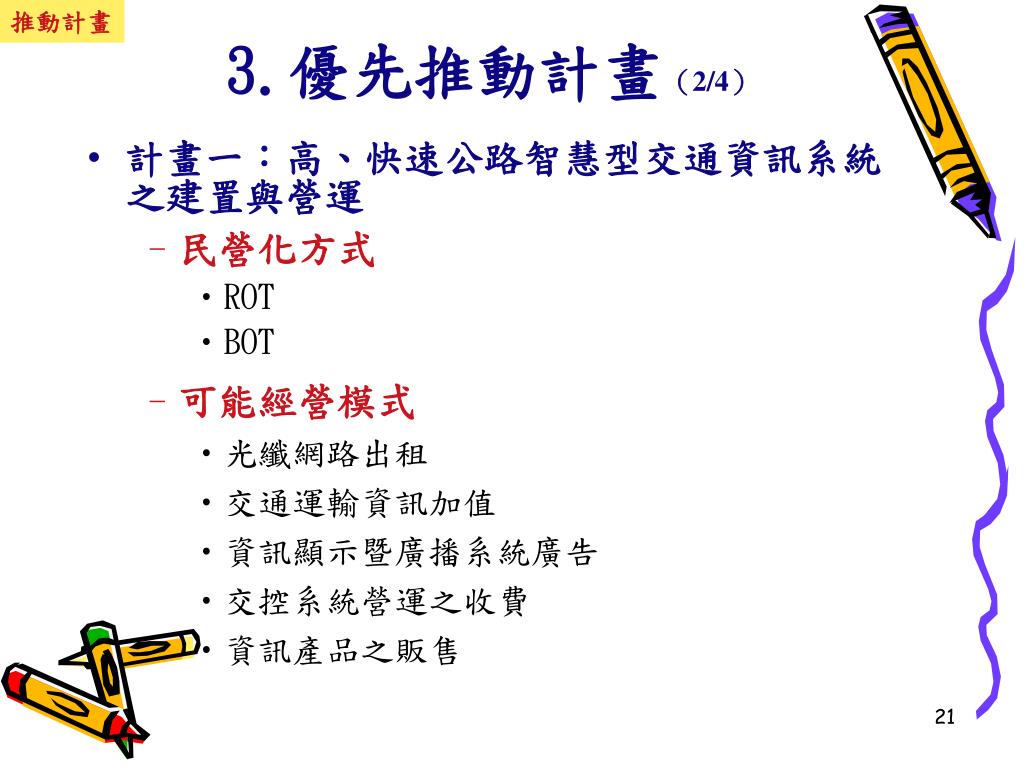 推動計畫

3. 優先推動計畫（2/4）

• 計畫一：高、快速公路智慧型交通資訊系統之建置與營運
 – 民營化方式
  • ROT
  • BOT
 – 可能經營模式
  • 光纖網路出租
  • 交通運輸資訊加值
  • 資訊顯示暨廣播系統廣告
  • 交控系統營運之收費
  • 資訊產品之販售

21